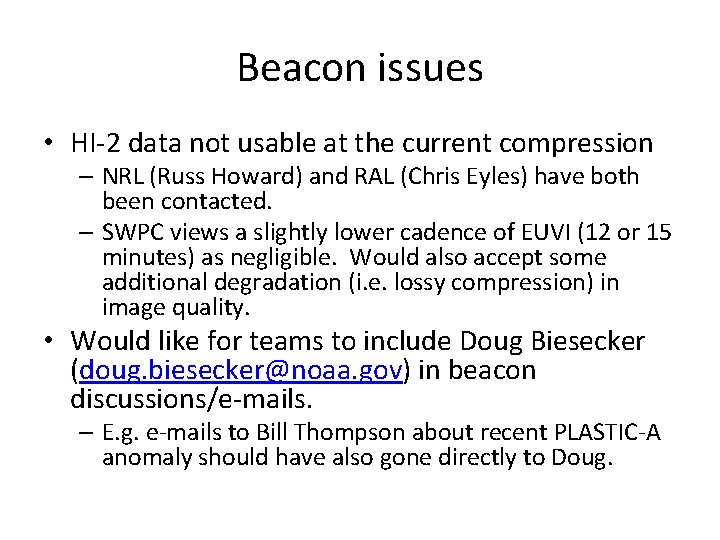 Beacon issues

• HI-2 data not usable at the current compression
– NRL (Russ Howard) and RAL (Chris Eyles) have both been contacted.
– SWPC views a slightly lower cadence of EUVI (12 or 15 minutes) as negligible. Would also accept some additional degradation (i.e. lossy compression) in image quality.

• Would like for teams to include Doug Biesecker (doug.biesecker@noaa.gov) in beacon discussions/e-mails.
– E.g. e-mails to Bill Thompson about recent PLASTIC-A anomaly should have also gone directly to Doug.